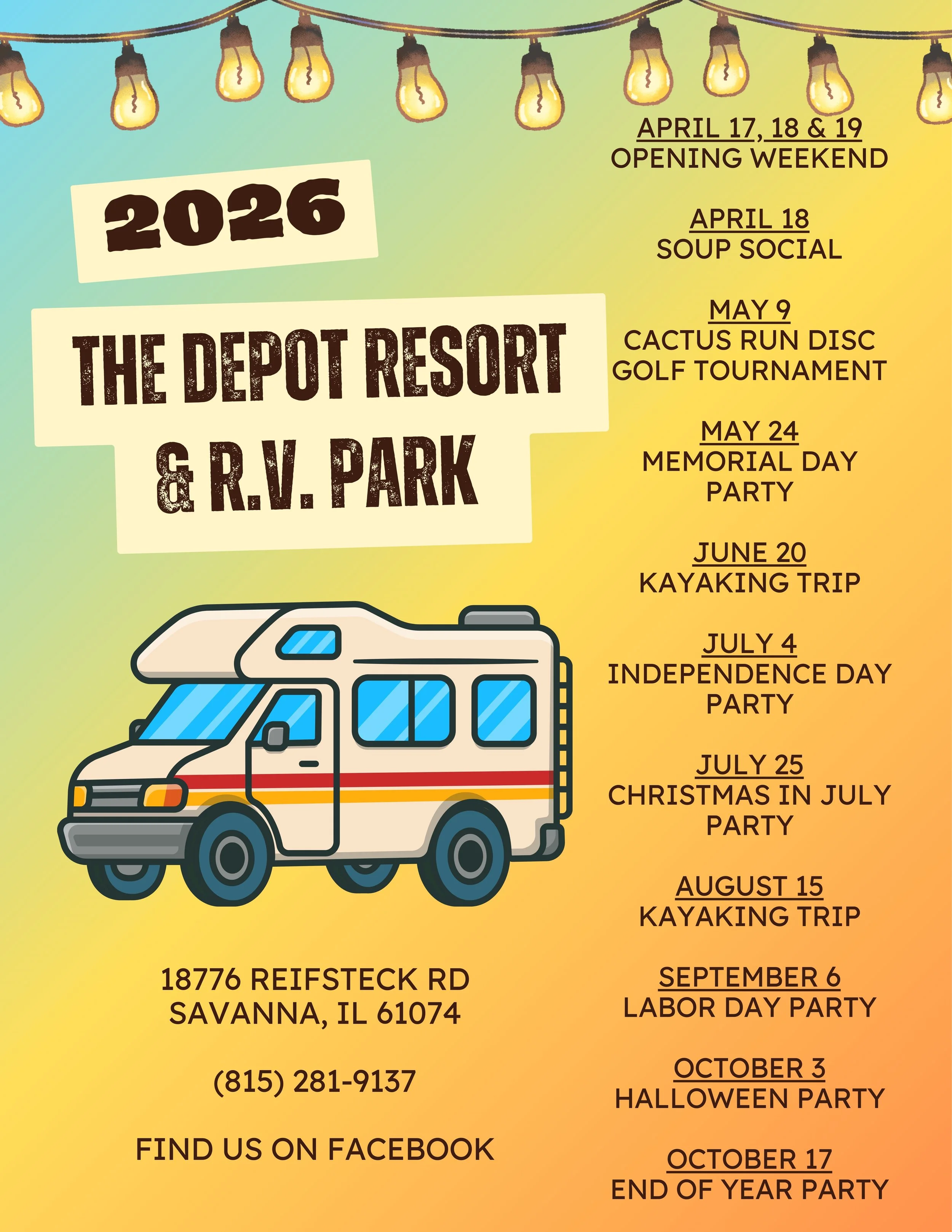 2026

THE DEPOT RESORT & R.V. PARK

18776 REIFSTECK RD
SAVANNA, IL 61074

(815) 281-9137

FIND US ON FACEBOOK

APRIL 17, 18 & 19
OPENING WEEKEND

APRIL 18
SOUP SOCIAL

MAY 9
CACTUS RUN DISC GOLF TOURNAMENT

MAY 24
MEMORIAL DAY PARTY

JUNE 20
KAYAKING TRIP

JULY 4
INDEPENDENCE DAY PARTY

JULY 25
CHRISTMAS IN JULY PARTY

AUGUST 15
KAYAKING TRIP

SEPTEMBER 6
LABOR DAY PARTY

OCTOBER 3
HALLOWEEN PARTY

OCTOBER 17
END OF YEAR PARTY